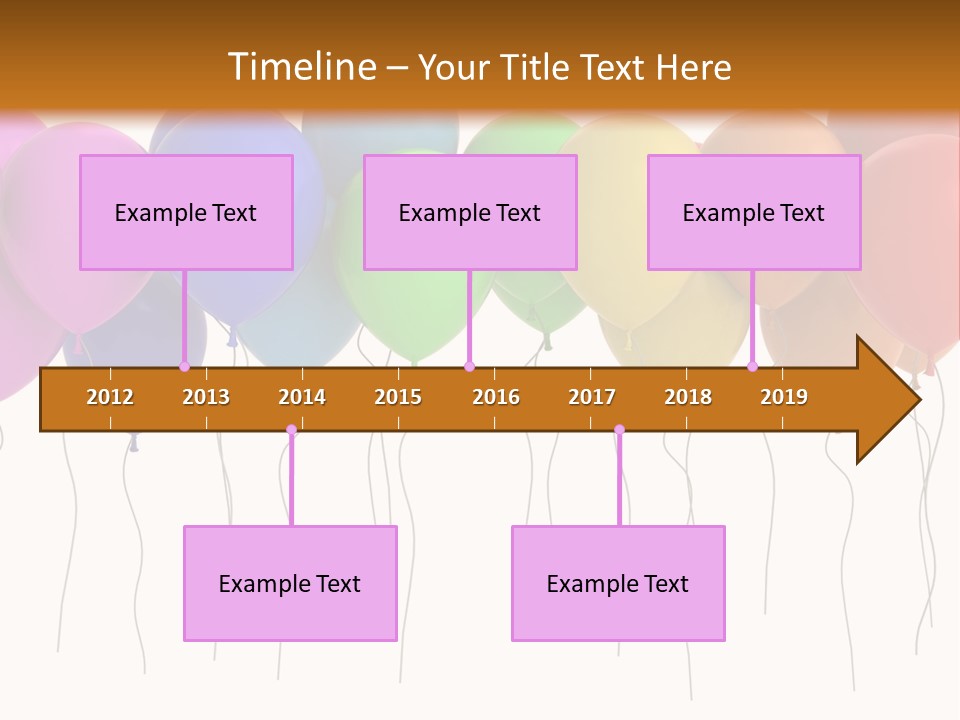 Timeline – Your Title Text Here

Example Text

Example Text

Example Text

2012 2013 2014 2015 2016 2017 2018 2019

Example Text

Example Text